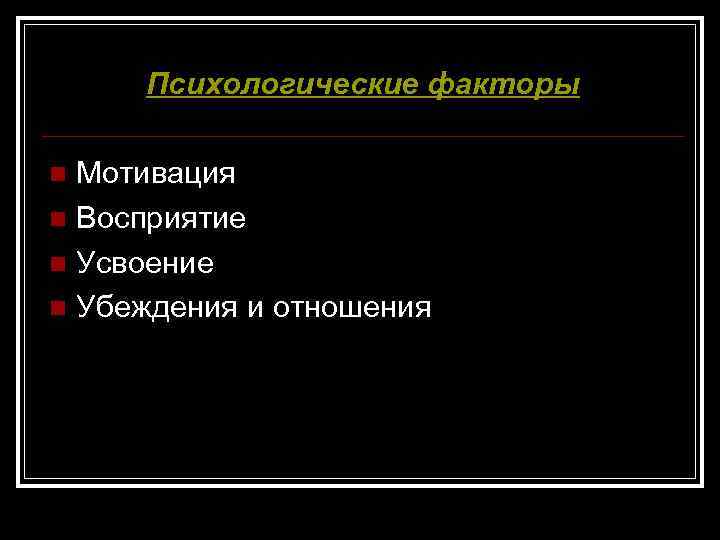 Психологические факторы

- Мотивация
- Восприятие
- Усвоение
- Убеждения и отношения